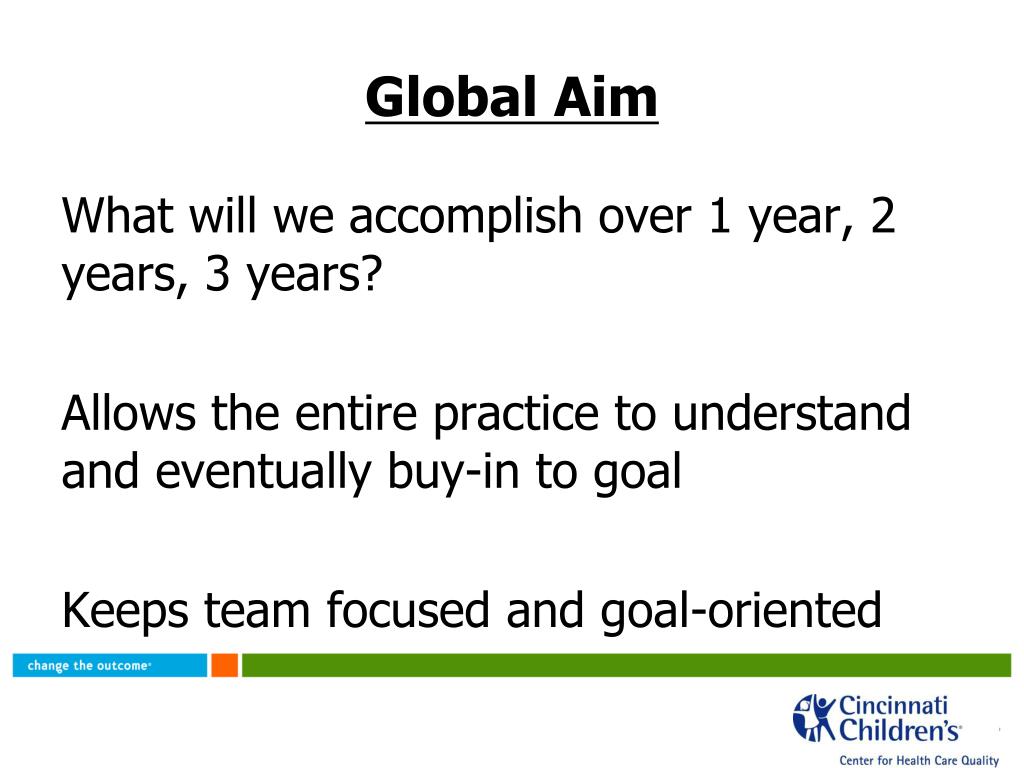 Global Aim

What will we accomplish over 1 year, 2 years, 3 years?

Allows the entire practice to understand and eventually buy-in to goal

Keeps team focused and goal-oriented

change the outcome

Cincinnati Children's

Center for Health Care Quality